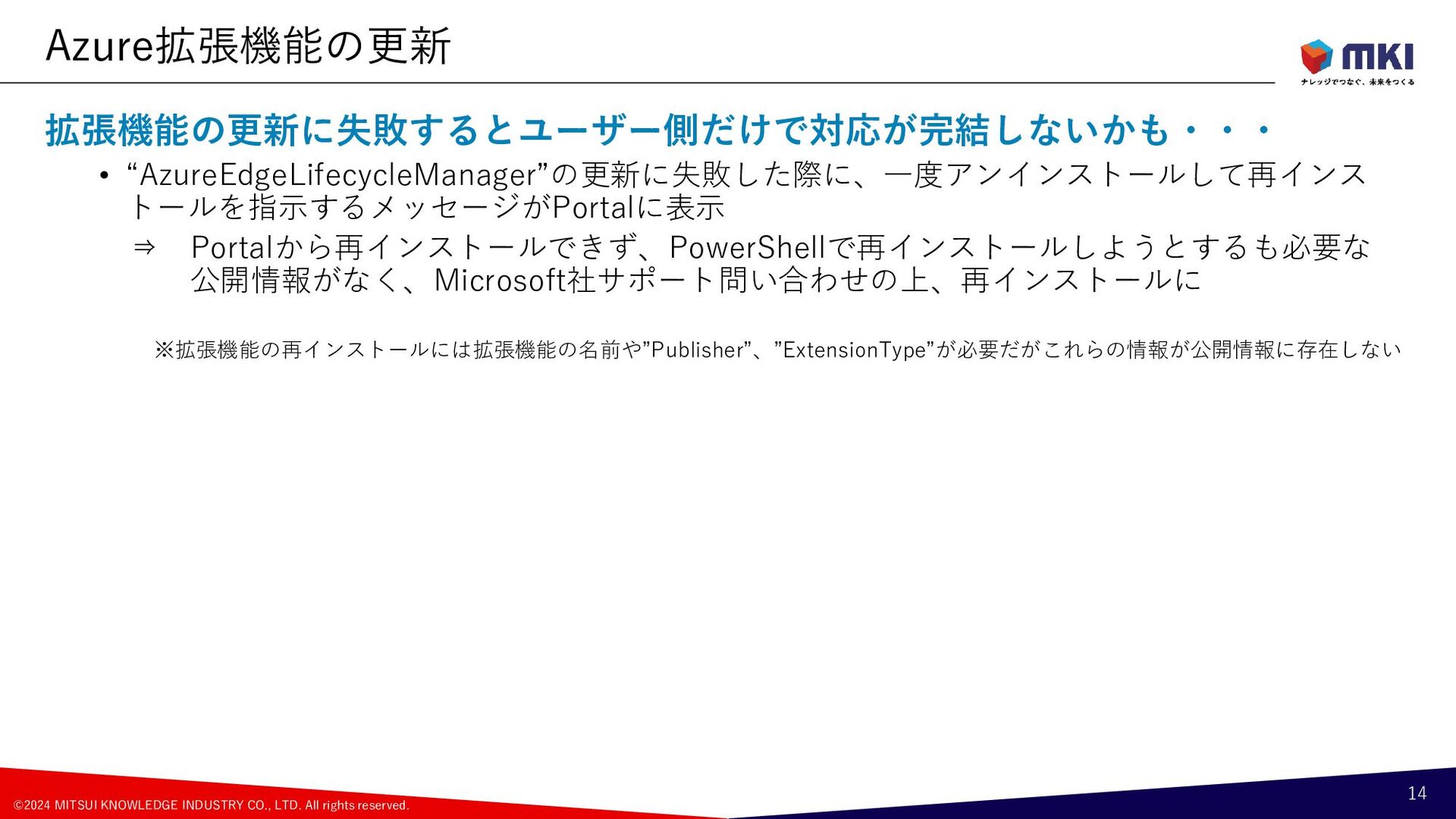 Azure拡張機能の更新

MKI
ナレッジでつなぐ、未来をつくる

拡張機能の更新に失敗するとユーザー側だけで対応が完結しないかも・・・

• “AzureEdgeLifecycleManager”の更新に失敗した際に、一度アンインストールして再インストールを指示するメッセージがPortalに表示

⇒　Portalから再インストールできず、PowerShellで再インストールしようとするも必要な公開情報がなく、Microsoft社サポート問い合わせの上、再インストールに

※拡張機能の再インストールには拡張機能の名前や”Publisher”、”ExtensionType”が必要だがこれらの情報が公開情報に存在しない

©2024 MITSUI KNOWLEDGE INDUSTRY CO., LTD. All rights reserved.

14